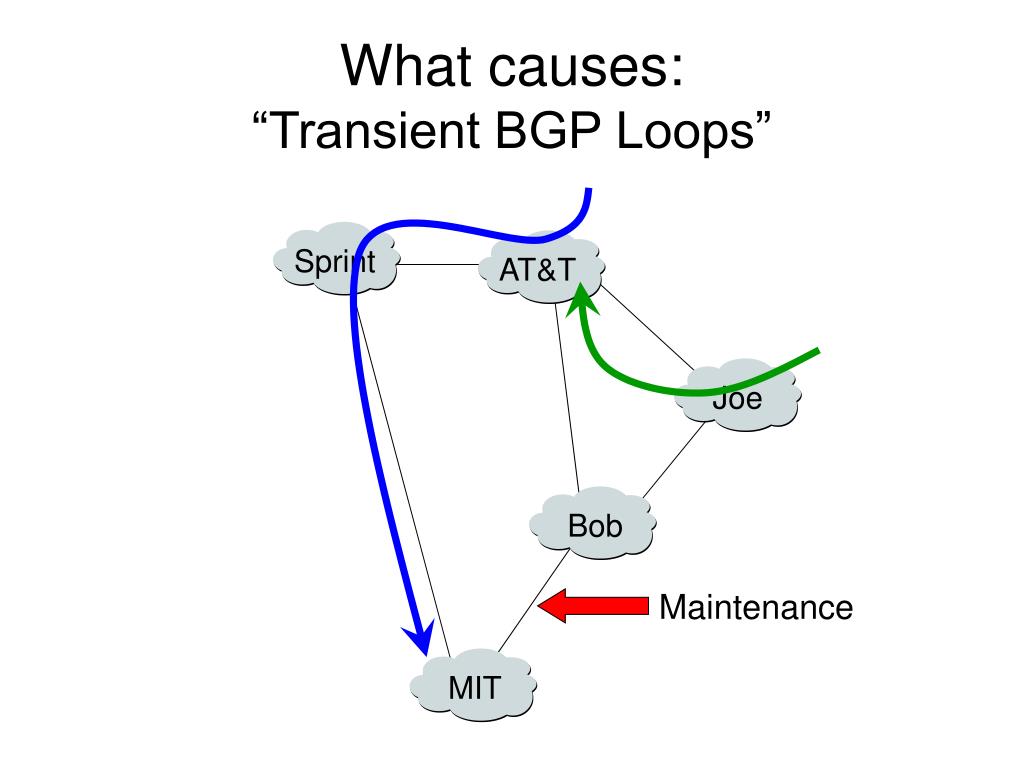 What causes:
“Transient BGP Loops”

Sprint

AT&T

Joe

Bob

Maintenance

MIT